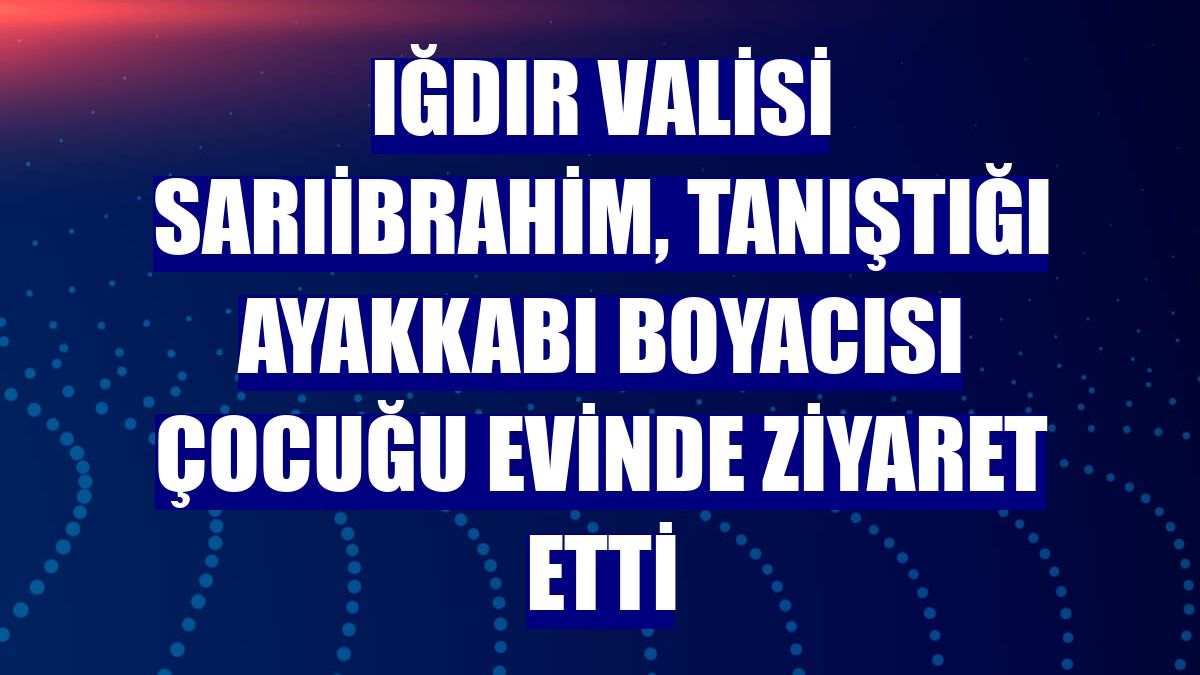 IĞDIR VALİSİ SARIİBRAHİM, TANIŞTIĞI AYAKKABI BOYACISI ÇOCUĞU EVİNDE ZİYARET ETTİ